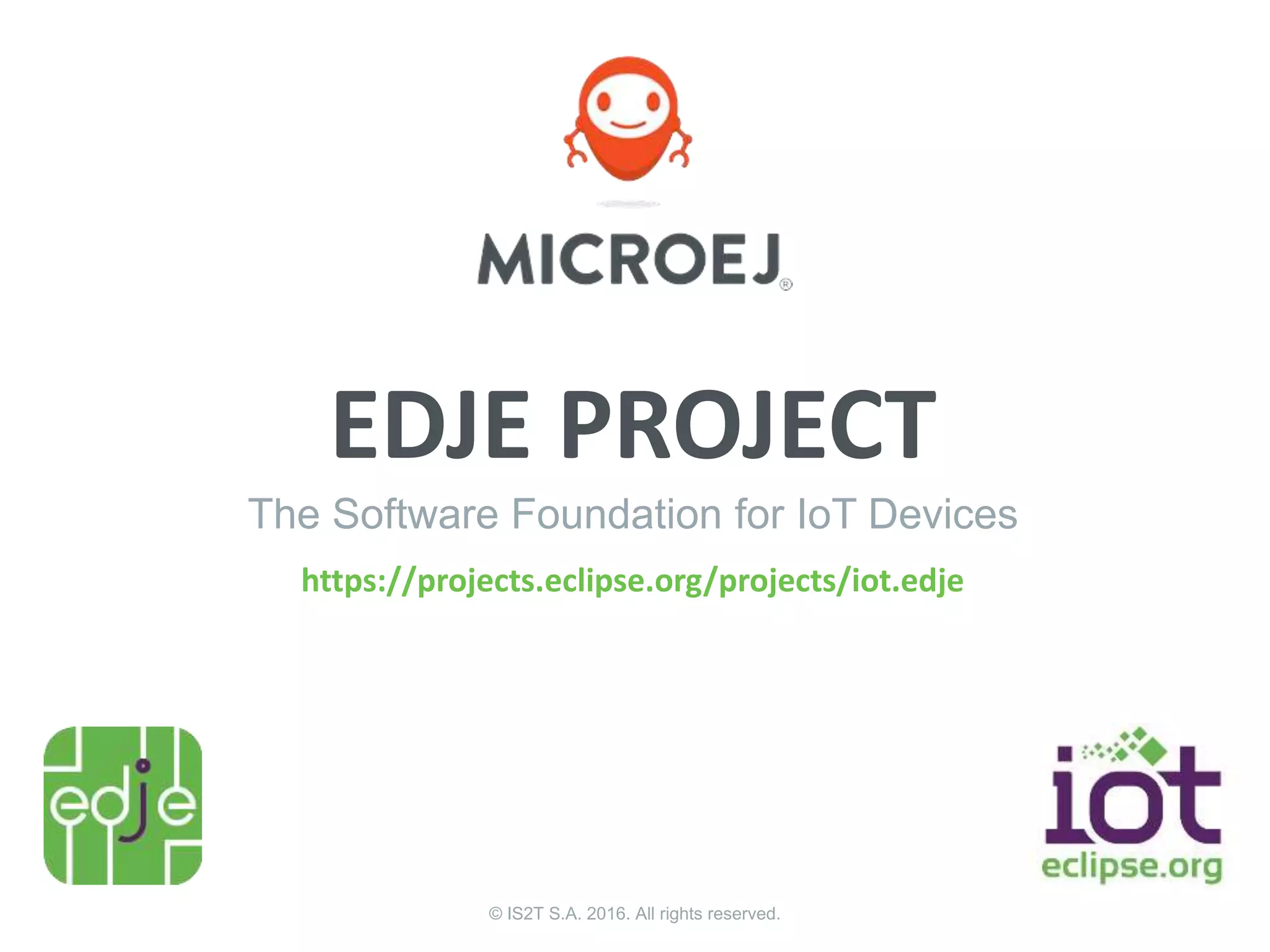 MICROEJ®

EDJE PROJECT

The Software Foundation for IoT Devices

https://projects.eclipse.org/projects/iot.edje

edje

iot
eclipse.org

© IS2T S.A. 2016. All rights reserved.